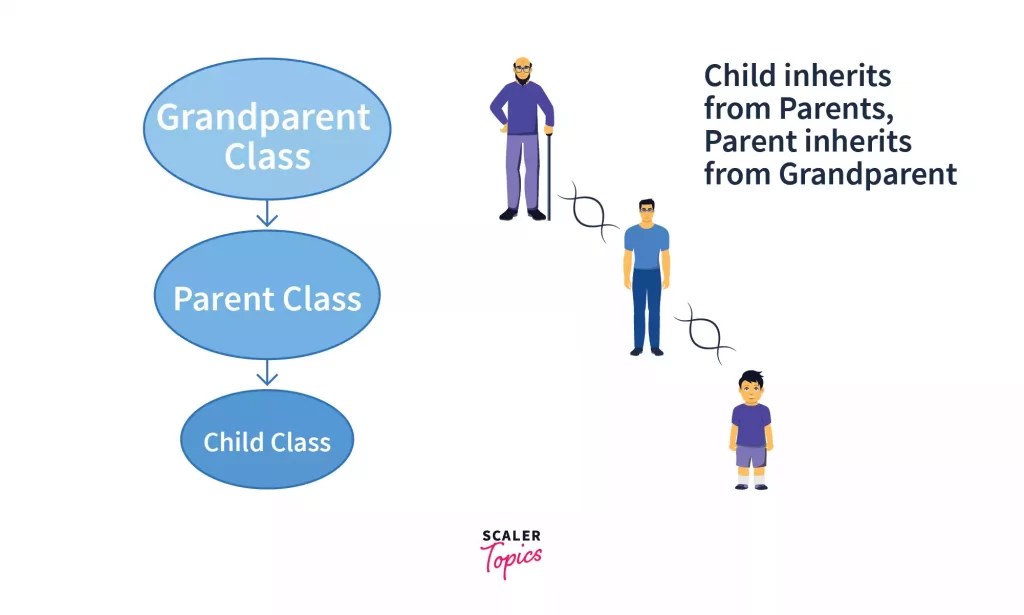 Grandparent Class

Parent Class

Child Class

Child inherits from Parents, Parent inherits from Grandparent

SCALER
Topics